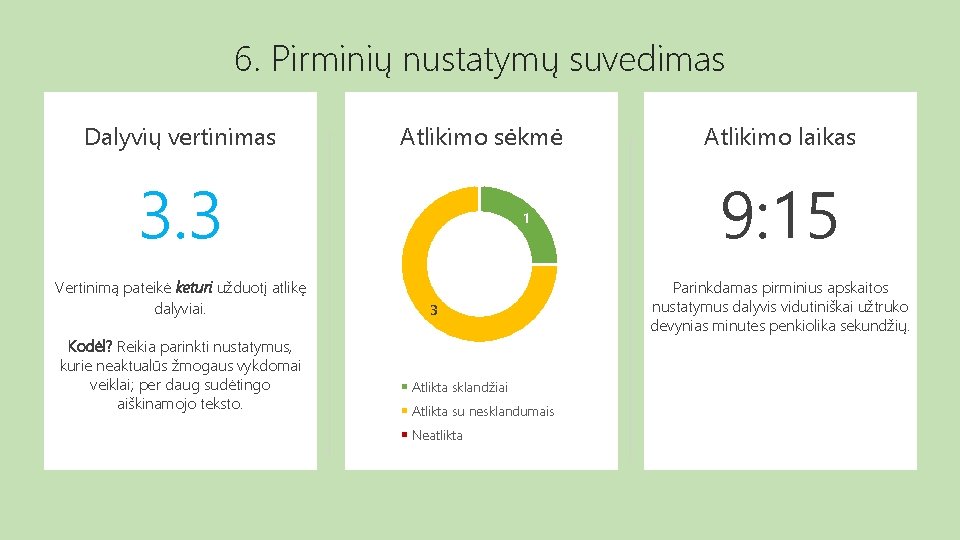 6. Pirminių nustatymų suvedimas

Dalyvių vertinimas

3.3

Vertinimą pateikė keturi užduotį atlikę dalyviai.

Kodėl? Reikia parinkti nustatymus, kurie neaktualūs žmogaus vykdomai veiklai; per daug sudėtingo aiškinamojo teksto.

Atlikimo sėkmė

1

3

Atlikta sklandžiai

Atlikta su nesklandumais

Neatlikta

Atlikimo laikas

9:15

Parinkdamas pirminius apskaitos nustatymus dalyvis vidutiniškai užtruko devynias minutes penkiolika sekundžių.